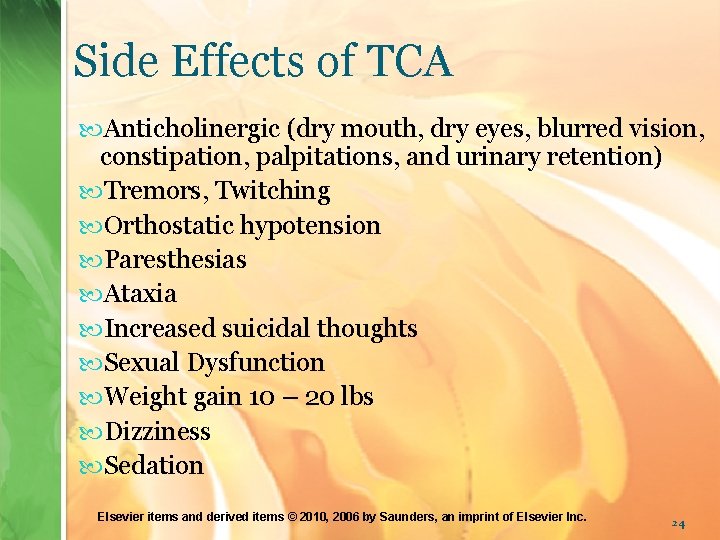 Side Effects of TCA

Anticholinergic (dry mouth, dry eyes, blurred vision, constipation, palpitations, and urinary retention)
Tremors, Twitching
Orthostatic hypotension
Paresthesias
Ataxia
Increased suicidal thoughts
Sexual Dysfunction
Weight gain 10 – 20 lbs
Dizziness
Sedation

Elsevier items and derived items © 2010, 2006 by Saunders, an imprint of Elsevier Inc.

24